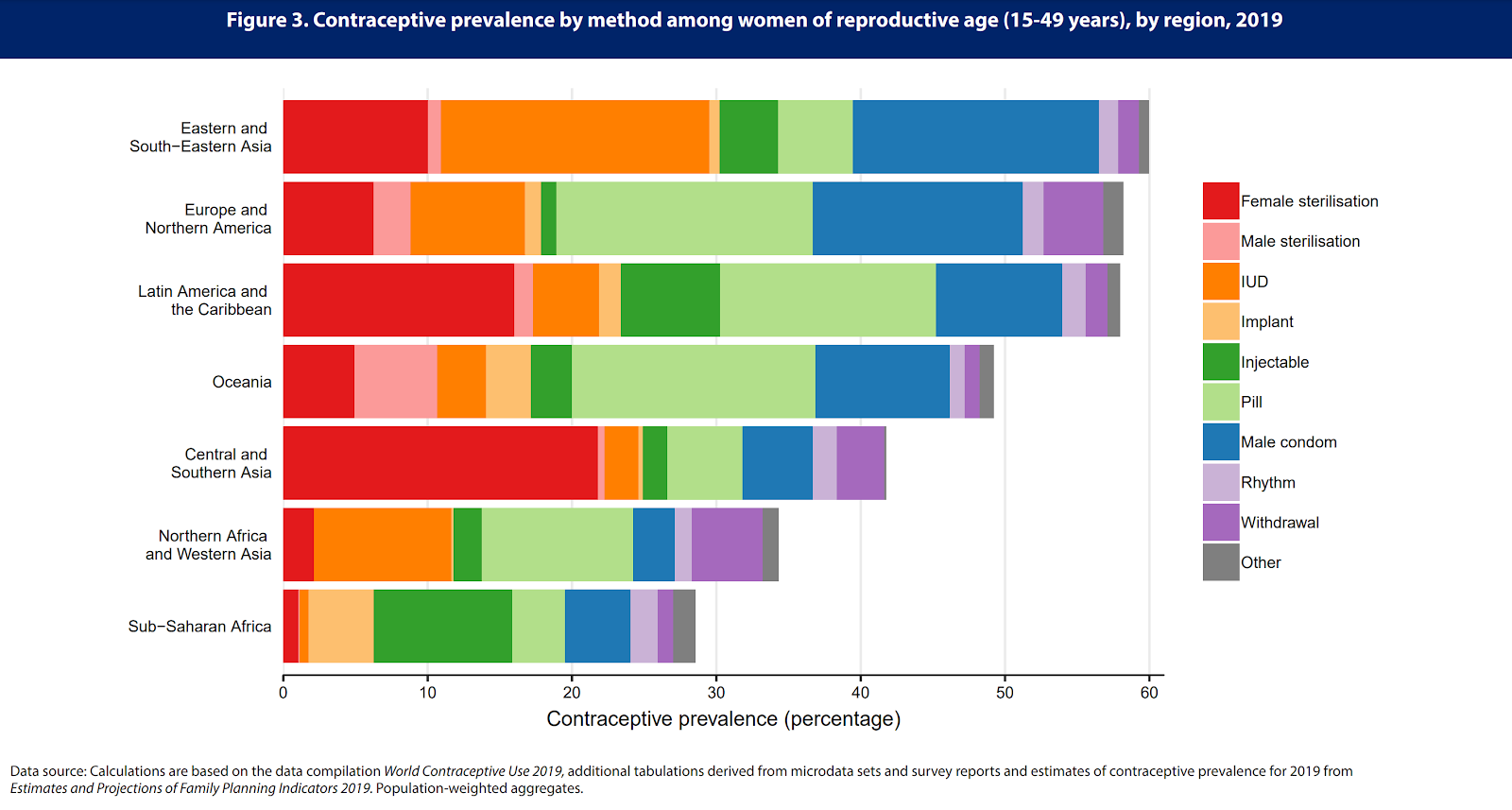 Figure 3. Contraceptive prevalence by method among women of reproductive age (15-49 years), by region, 2019

Eastern and South−Eastern Asia
Europe and Northern America
Latin America and the Caribbean
Oceania
Central and Southern Asia
Northern Africa and Western Asia
Sub−Saharan Africa

0
10
20
30
40
50
60

Contraceptive prevalence (percentage)

Female sterilisation
Male sterilisation
IUD
Implant
Injectable
Pill
Male condom
Rhythm
Withdrawal
Other

Data source: Calculations are based on the data compilation World Contraceptive Use 2019, additional tabulations derived from microdata sets and survey reports and estimates of contraceptive prevalence for 2019 from Estimates and Projections of Family Planning Indicators 2019. Population-weighted aggregates.